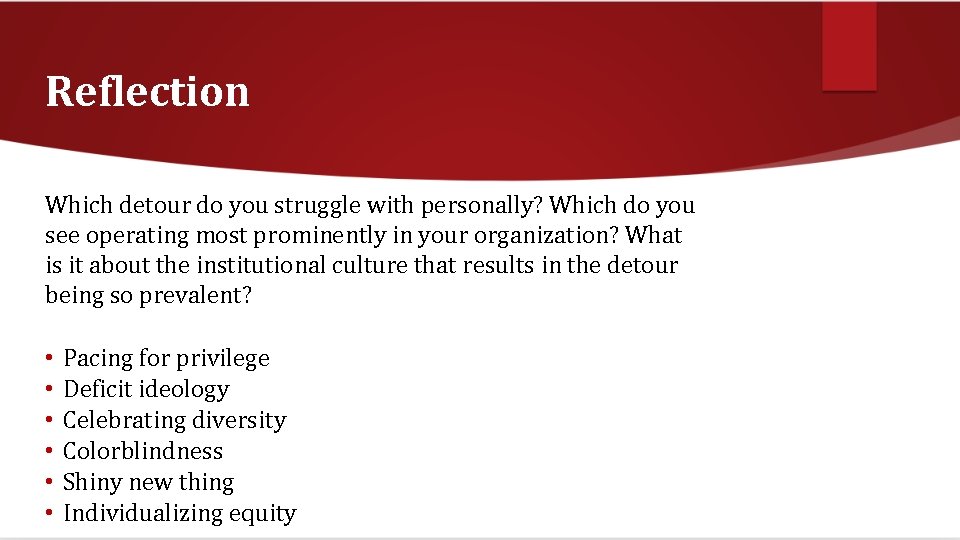 Reflection

Which detour do you struggle with personally? Which do you see operating most prominently in your organization? What is it about the institutional culture that results in the detour being so prevalent?

• Pacing for privilege
• Deficit ideology
• Celebrating diversity
• Colorblindness
• Shiny new thing
• Individualizing equity